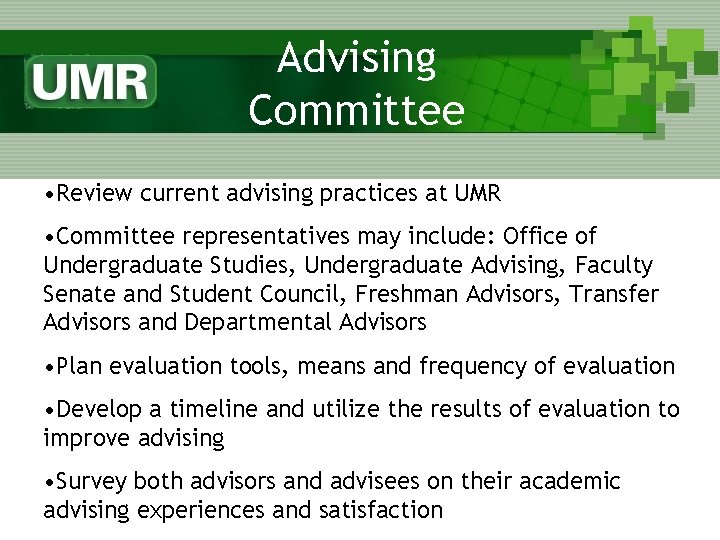 UMR

Advising Committee

•Review current advising practices at UMR

•Committee representatives may include: Office of Undergraduate Studies, Undergraduate Advising, Faculty Senate and Student Council, Freshman Advisors, Transfer Advisors and Departmental Advisors

•Plan evaluation tools, means and frequency of evaluation

•Develop a timeline and utilize the results of evaluation to improve advising

•Survey both advisors and advisees on their academic advising experiences and satisfaction